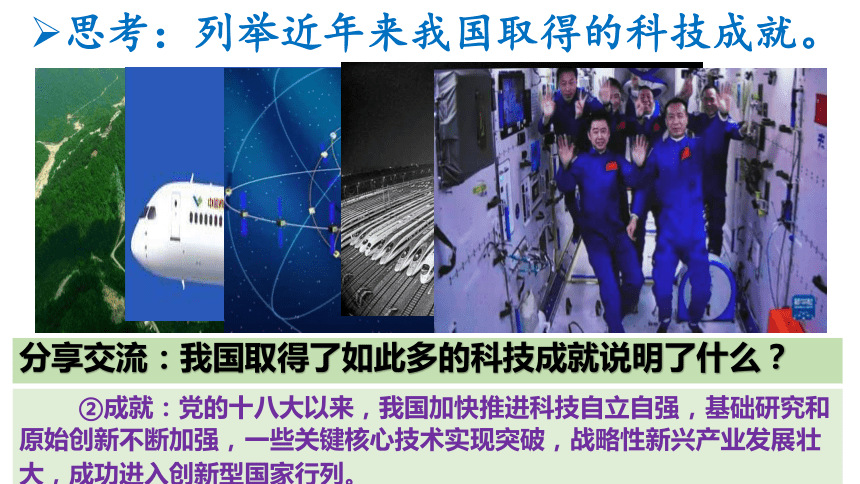 ➢思考：列举近年来我国取得的科技成就。

分享交流：我国取得了如此多的科技成就说明了什么？

②成就：党的十八大以来，我国加快推进科技自立自强，基础研究和原始创新不断加强，一些关键核心技术实现突破，战略性新兴产业发展壮大，成功进入创新型国家行列。